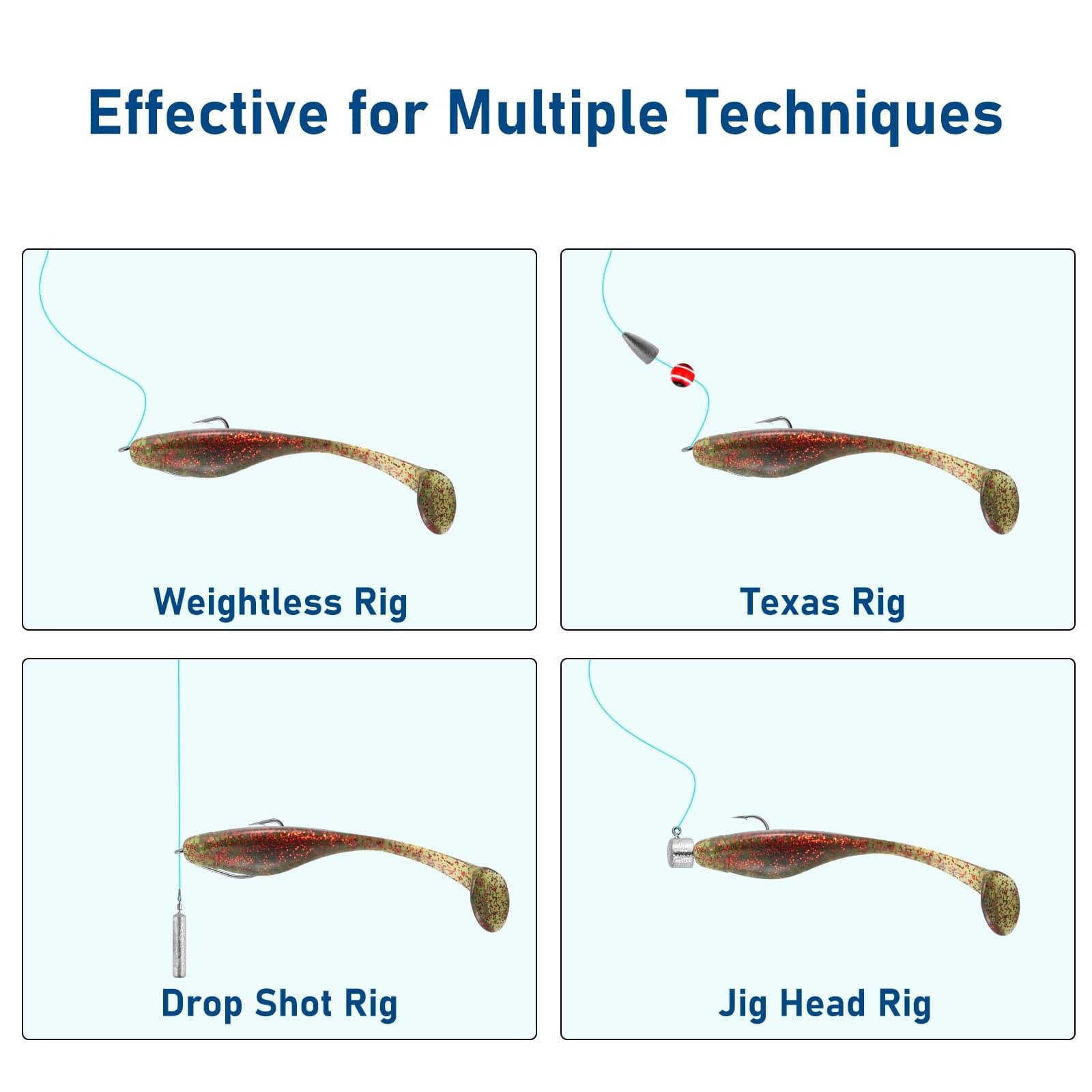 Effective for Multiple Techniques

Weightless Rig

Texas Rig

Drop Shot Rig

Jig Head Rig